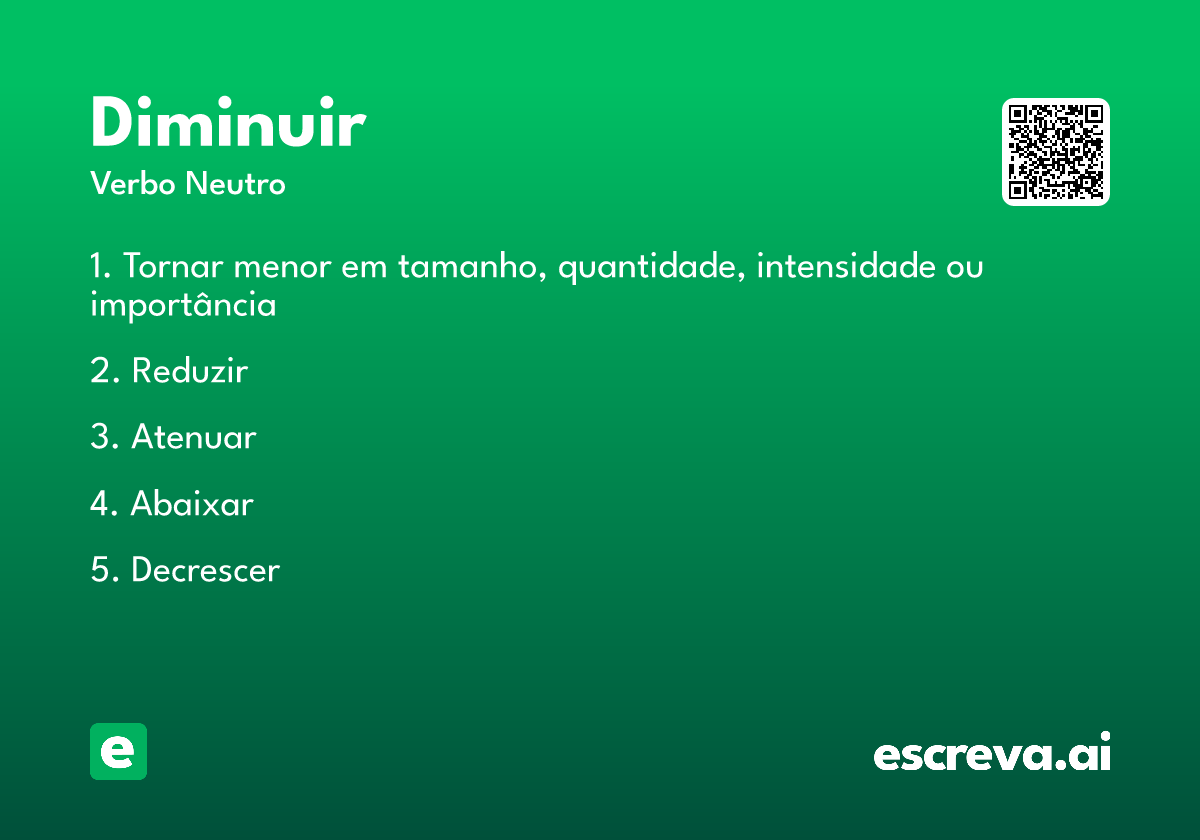 Diminuir
Verbo Neutro

1. Tornar menor em tamanho, quantidade, intensidade ou importância

2. Reduzir

3. Atenuar

4. Abaixar

5. Decrescer

e

escreva.ai